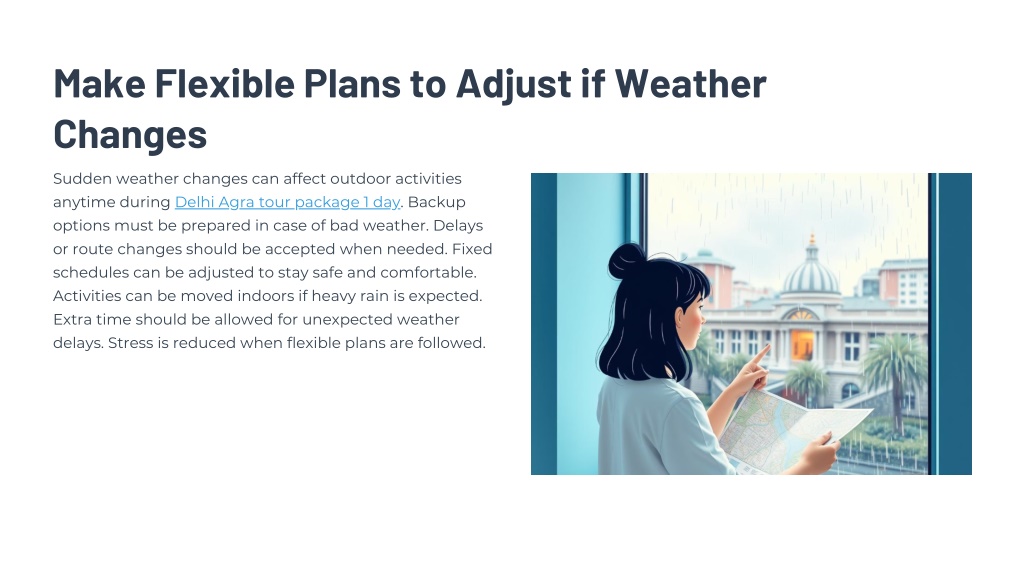 Make Flexible Plans to Adjust if Weather Changes

Sudden weather changes can affect outdoor activities anytime during Delhi Agra tour package 1 day. Backup options must be prepared in case of bad weather. Delays or route changes should be accepted when needed. Fixed schedules can be adjusted to stay safe and comfortable. Activities can be moved indoors if heavy rain is expected. Extra time should be allowed for unexpected weather delays. Stress is reduced when flexible plans are followed.